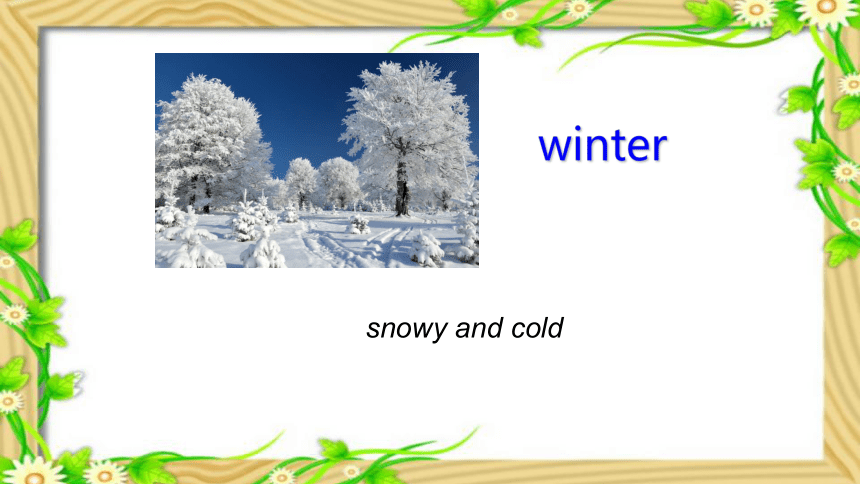 winter

snowy and cold